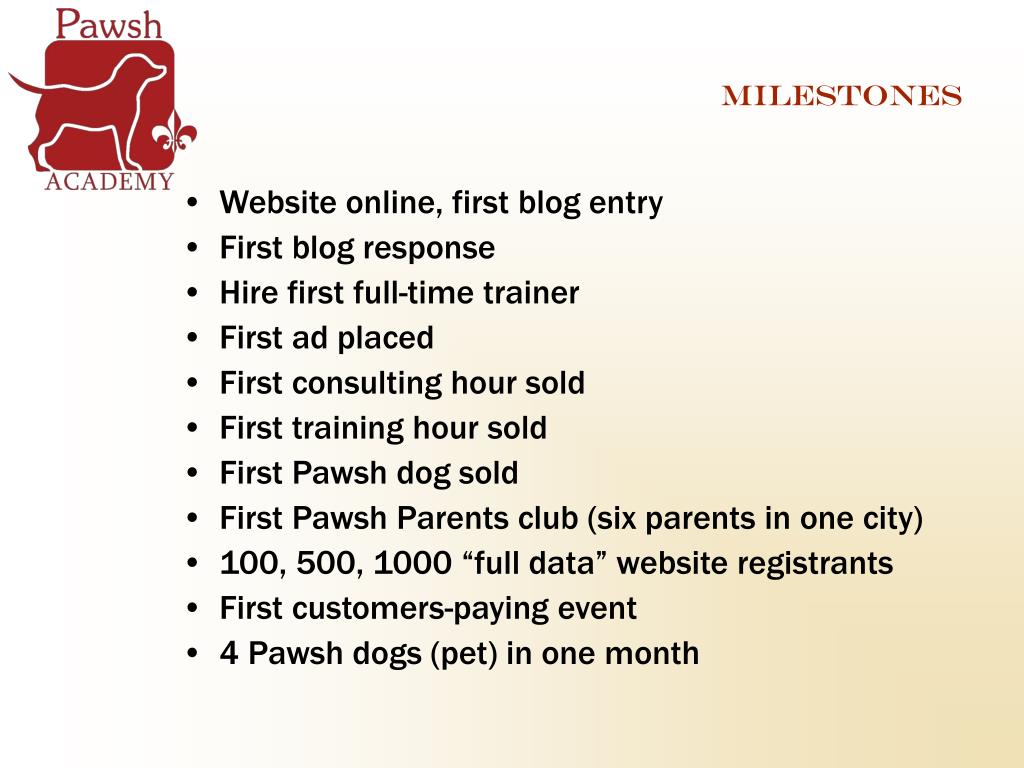 Pawsh
ACADEMY

MILESTONES

• Website online, first blog entry
• First blog response
• Hire first full-time trainer
• First ad placed
• First consulting hour sold
• First training hour sold
• First Pawsh dog sold
• First Pawsh Parents club (six parents in one city)
• 100, 500, 1000 “full data” website registrants
• First customers-paying event
• 4 Pawsh dogs (pet) in one month